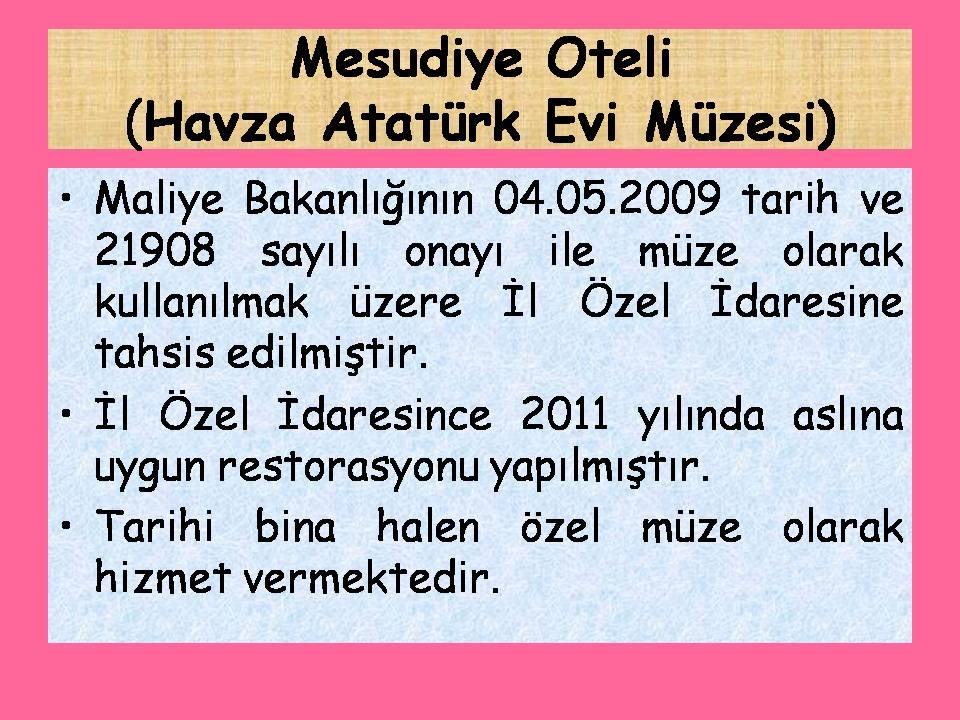 Mesudiye Oteli
(Havza Atatürk Evi Müzesi)

• Maliye Bakanlığının 04.05.2009 tarih ve 21908 sayılı onayı ile müze olarak kullanılmak üzere İl Özel İdaresine tahsis edilmiştir.

• İl Özel İdaresince 2011 yılında aslına uygun restorasyonu yapılmıştır.

• Tarihi bina halen özel müze olarak hizmet vermektedir.